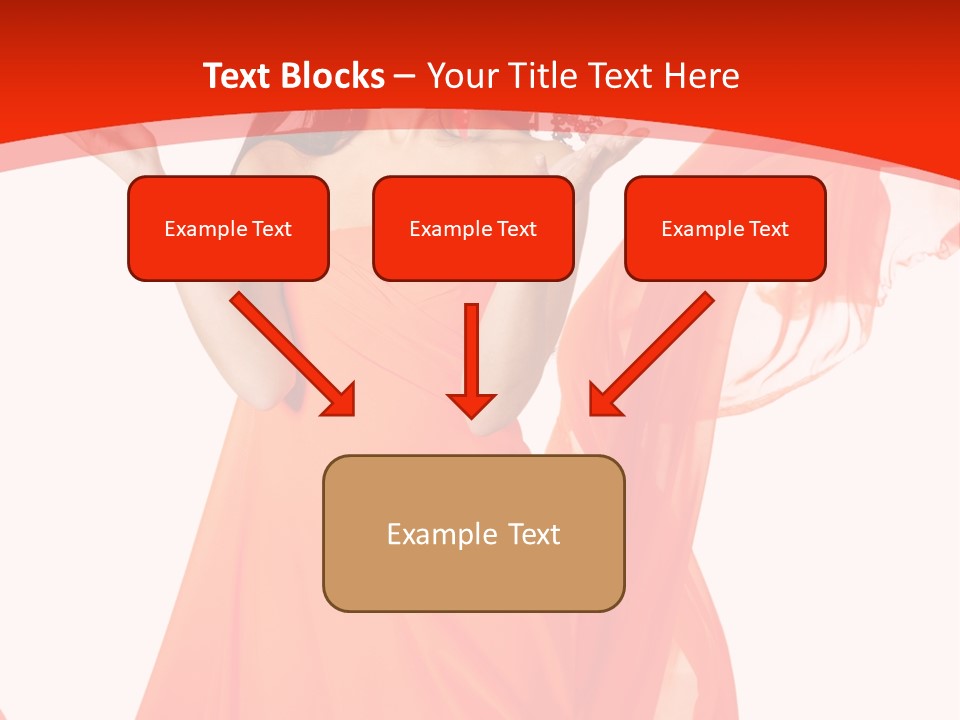 Text Blocks – Your Title Text Here

Example Text

Example Text

Example Text

Example Text